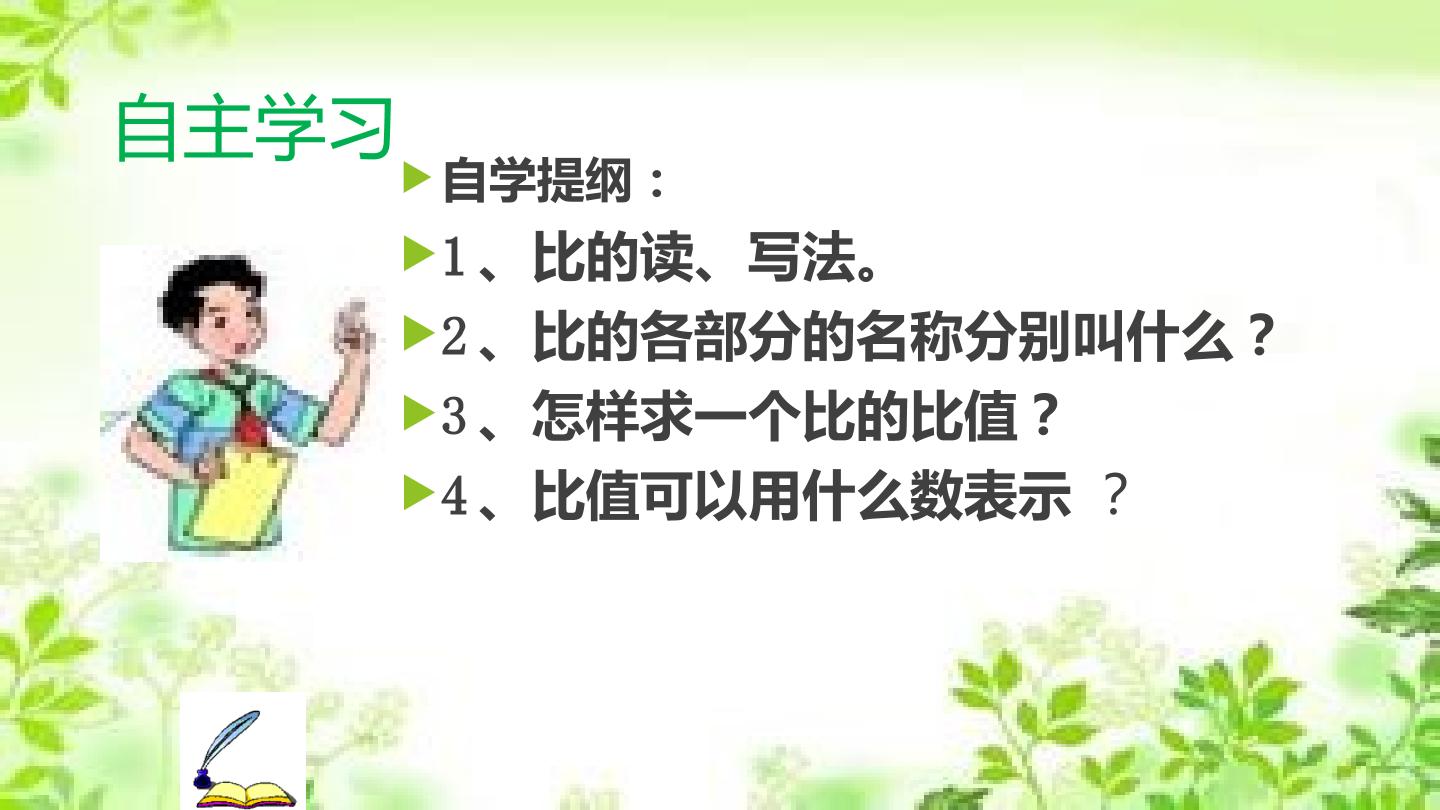 自主学习

▶自学提纲：

▶1、比的读、写法。

▶2、比的各部分的名称分别叫什么？

▶3、怎样求一个比的比值？

▶4、比值可以用什么数表示？